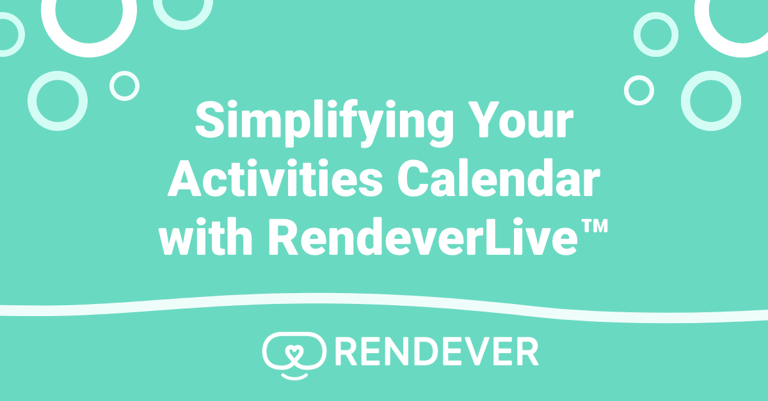 Simplifying Your Activities Calendar with RendeverLive™

RENDEVER